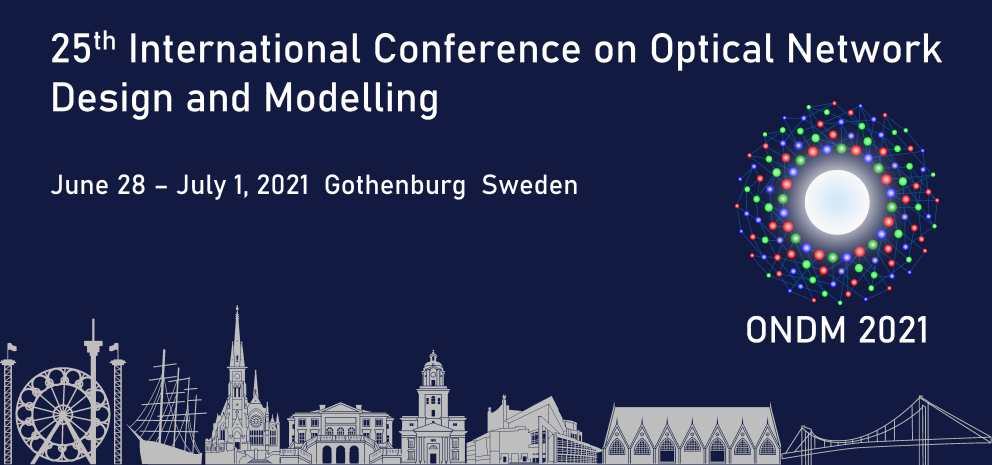 25th International Conference on Optical Network Design and Modelling

June 28 – July 1, 2021 Gothenburg Sweden

ONDM 2021